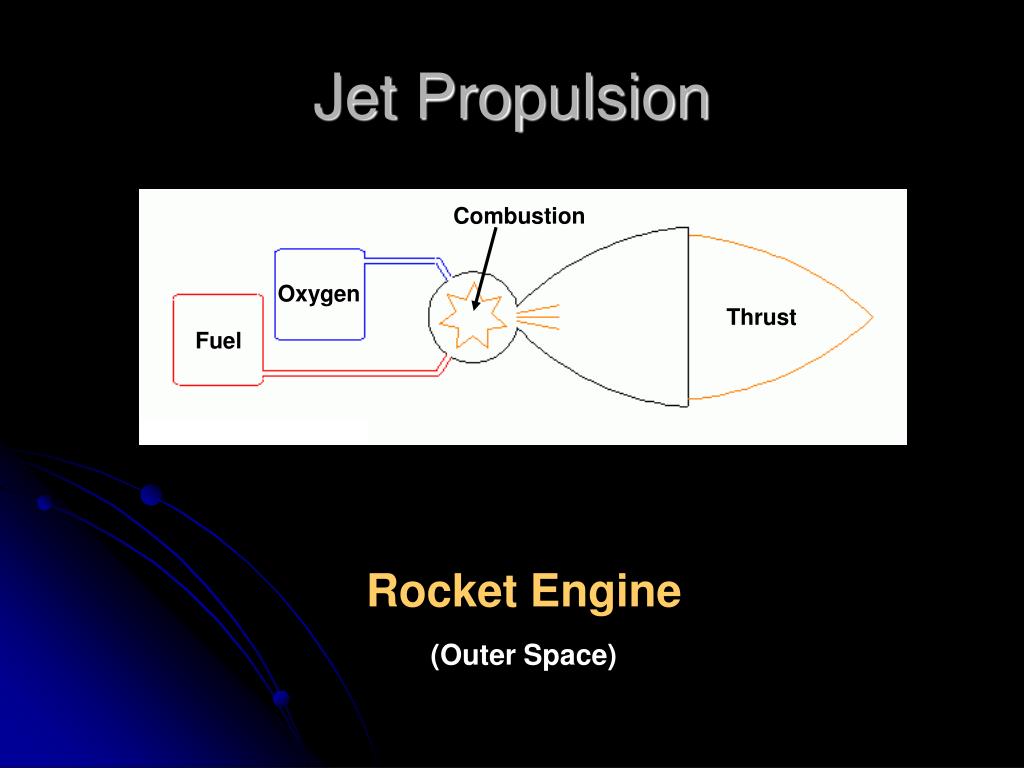 Jet Propulsion

Combustion

Oxygen

Fuel

Thrust

Rocket Engine

(Outer Space)